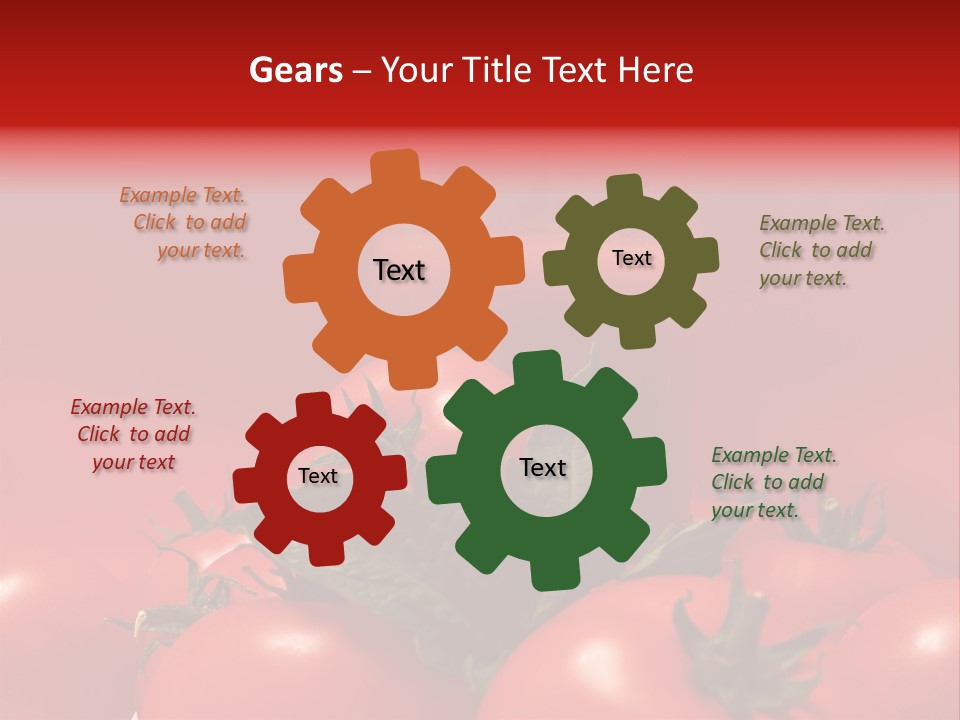 Gears – Your Title Text Here

Example Text. Click to add your text.

Text

Text

Example Text. Click to add your text.

Example Text. Click to add your text

Text

Text

Example Text. Click to add your text.